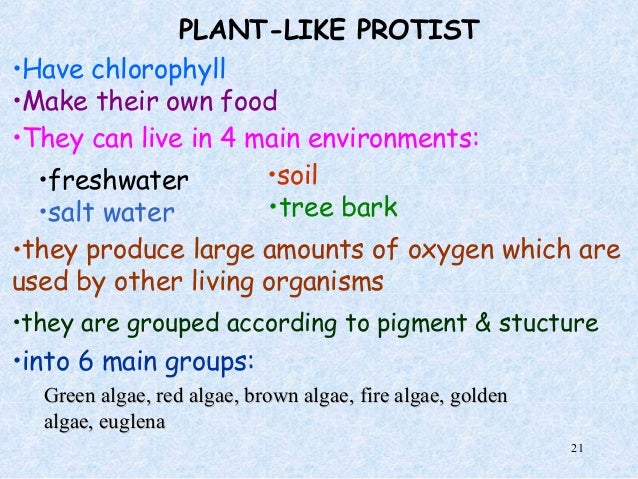 PLANT-LIKE PROTIST

•Have chlorophyll
•Make their own food
•They can live in 4 main environments:

•freshwater
•salt water

•soil
•tree bark

•they produce large amounts of oxygen which are used by other living organisms

•they are grouped according to pigment & stucture

•into 6 main groups:

Green algae, red algae, brown algae, fire algae, golden algae, euglena

21